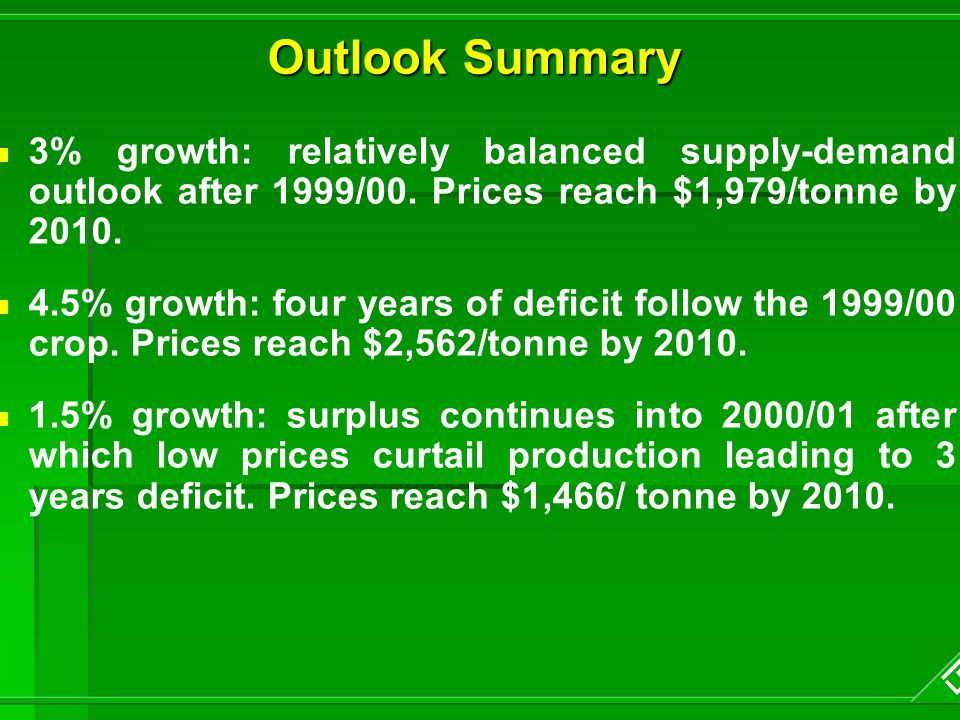 Outlook Summary

3% growth: relatively balanced supply-demand outlook after 1999/00. Prices reach \$1,979/tonne by 2010.

4.5% growth: four years of deficit follow the 1999/00 crop. Prices reach \$2,562/tonne by 2010.

1.5% growth: surplus continues into 2000/01 after which low prices curtail production leading to 3 years deficit. Prices reach \$1,466/ tonne by 2010.